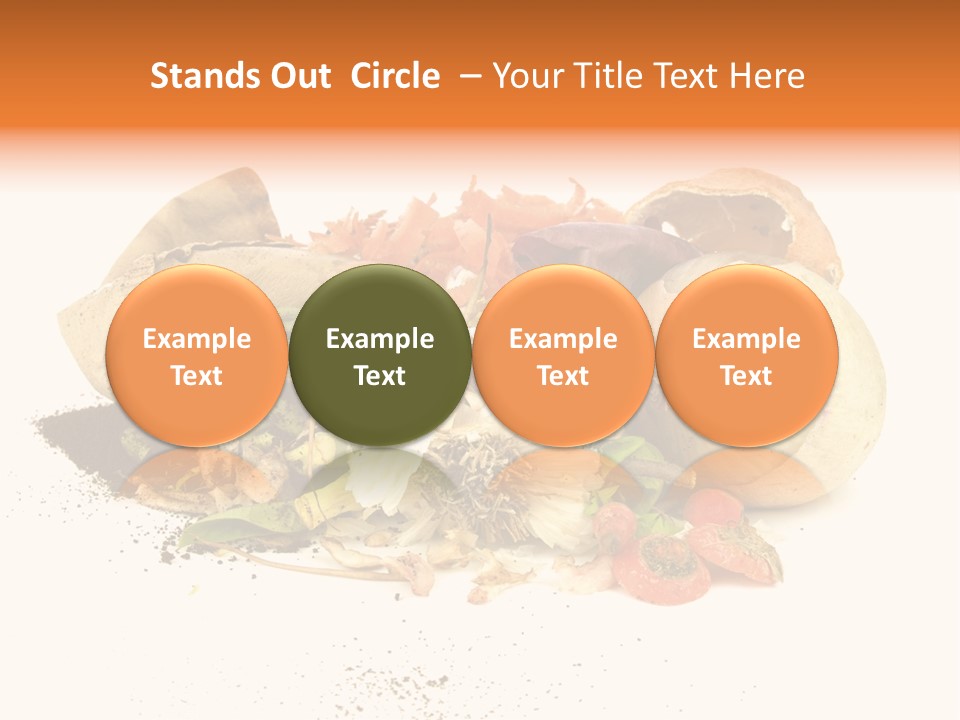 Stands Out Circle – Your Title Text Here

Example Text

Example Text

Example Text

Example Text